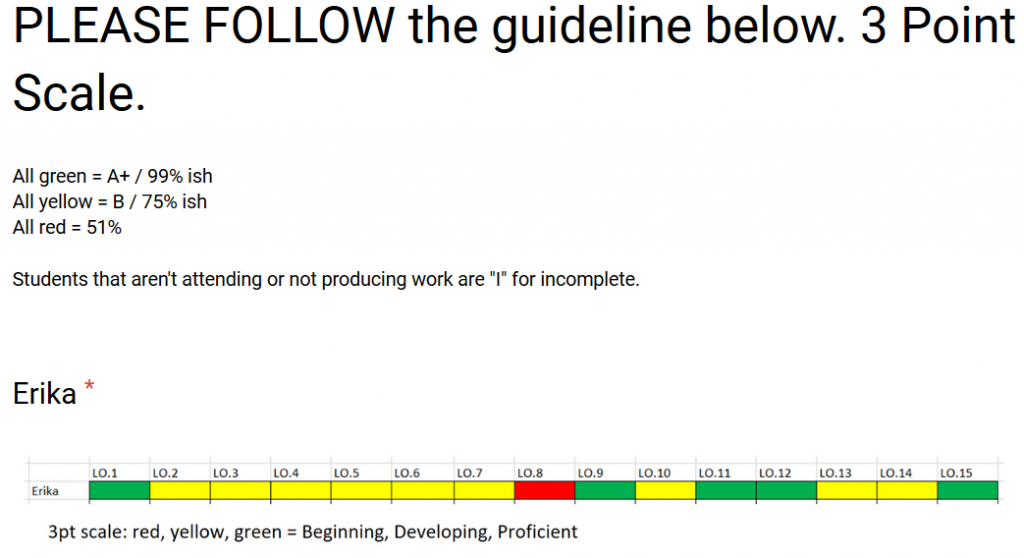 PLEASE FOLLOW the guideline below. 3 Point Scale.

All green = A+ / 99% ish
All yellow = B / 75% ish
All red = 51%

Students that aren't attending or not producing work are "I" for incomplete.

Erika *

| | LO.1 | LO.2 | LO.3 | LO.4 | LO.5 | LO.6 | LO.7 | LO.8 | LO.9 | LO.10 | LO.11 | LO.12 | LO.13 | LO.14 | LO.15 |
|---|---|---|---|---|---|---|---|---|---|---|---|---|---|---|---|
| Erika | | | | | | | | | | | | | | | |

3pt scale: red, yellow, green = Beginning, Developing, Proficient